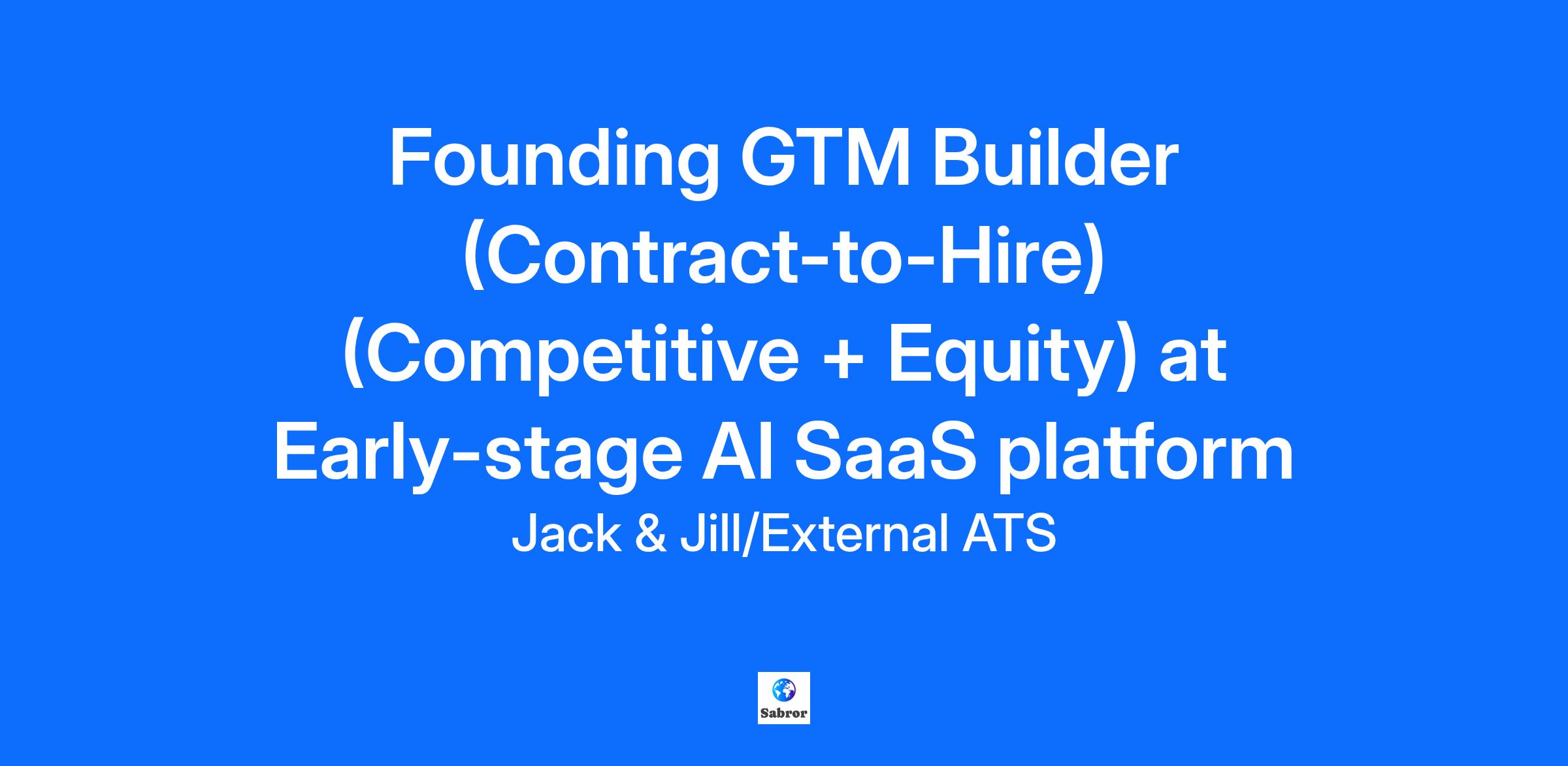 Founding GTM Builder (Contract-to-Hire) (Competitive + Equity) at Early-stage AI SaaS platform

Jack & Jill/External ATS

Sabror